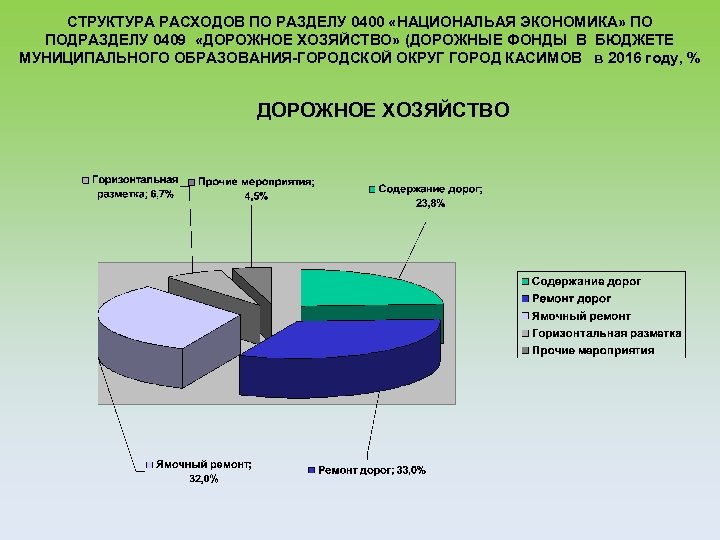 СТРУКТУРА РАСХОДОВ ПО РАЗДЕЛУ 0400 «НАЦИОНАЛЬАЯ ЭКОНОМИКА» ПО ПОДРАЗДЕЛУ 0409 «ДОРОЖНОЕ ХОЗЯЙСТВО» (ДОРОЖНЫЕ ФОНДЫ В БЮДЖЕТЕ МУНИЦИПАЛЬНОГО ОБРАЗОВАНИЯ-ГОРОДСКОЙ ОКРУГ ГОРОД КАСИМОВ в 2016 году, %

ДОРОЖНОЕ ХОЗЯЙСТВО

Горизонтальная разметка; 6,7%

Прочие мероприятия; 4,5%

Содержание дорог; 23,8%

Ямочный ремонт; 32,0%

Ремонт дорог; 33,0%

Содержание дорог
Ремонт дорог
Ямочный ремонт
Горизонтальная разметка
Прочие мероприятия